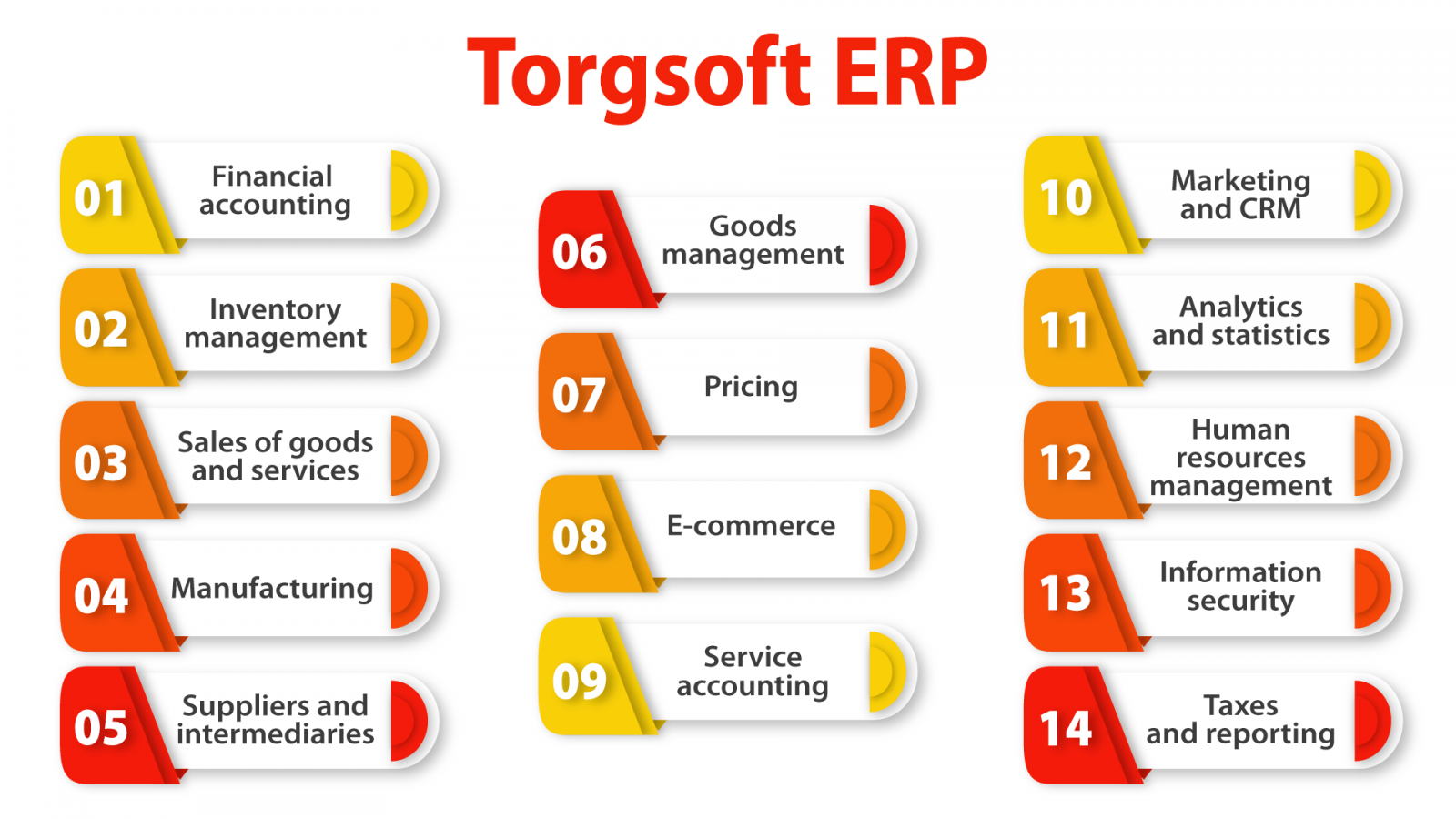 Torgsoft ERP

01 Financial accounting

02 Inventory management

03 Sales of goods and services

04 Manufacturing

05 Suppliers and intermediaries

06 Goods management

07 Pricing

08 E-commerce

09 Service accounting

10 Marketing and CRM

11 Analytics and statistics

12 Human resources management

13 Information security

14 Taxes and reporting